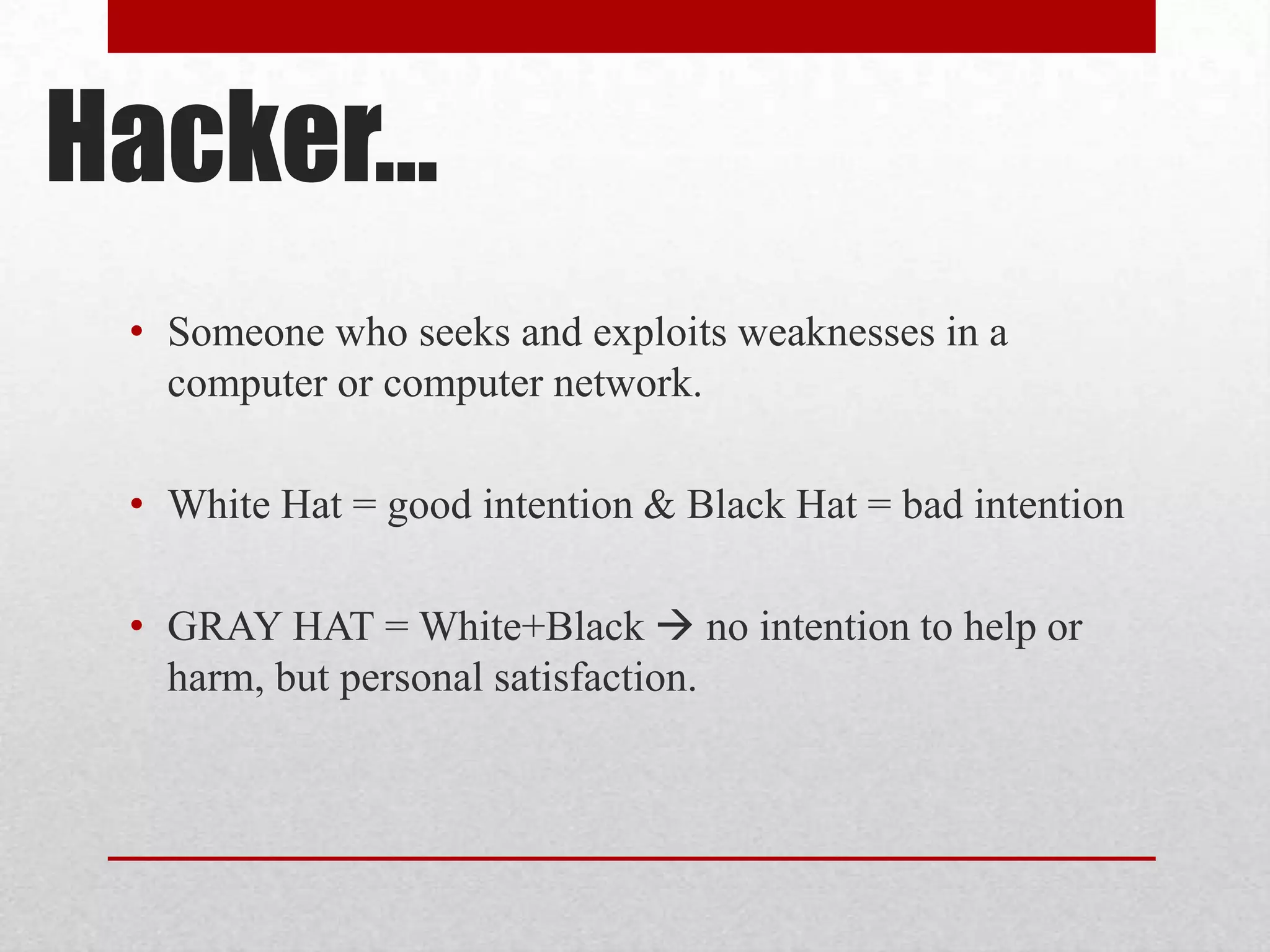 Hacker…

• Someone who seeks and exploits weaknesses in a computer or computer network.

• White Hat = good intention & Black Hat = bad intention

• GRAY HAT = White+Black → no intention to help or harm, but personal satisfaction.